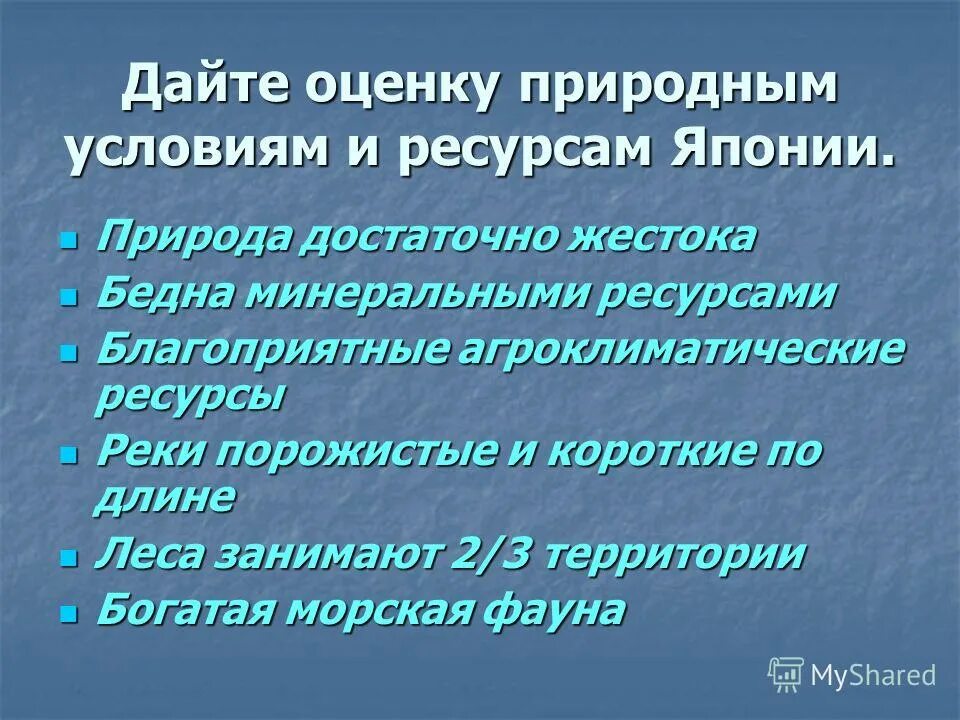 Дайте оценку природным условиям и ресурсам Японии.

- Природа достаточно жестока
- Бедна минеральными ресурсами
- Благоприятные агроклиматические ресурсы
- Реки порожистые и короткие по длине
- Леса занимают 2/3 территории
- Богатая морская фауна

MyShared